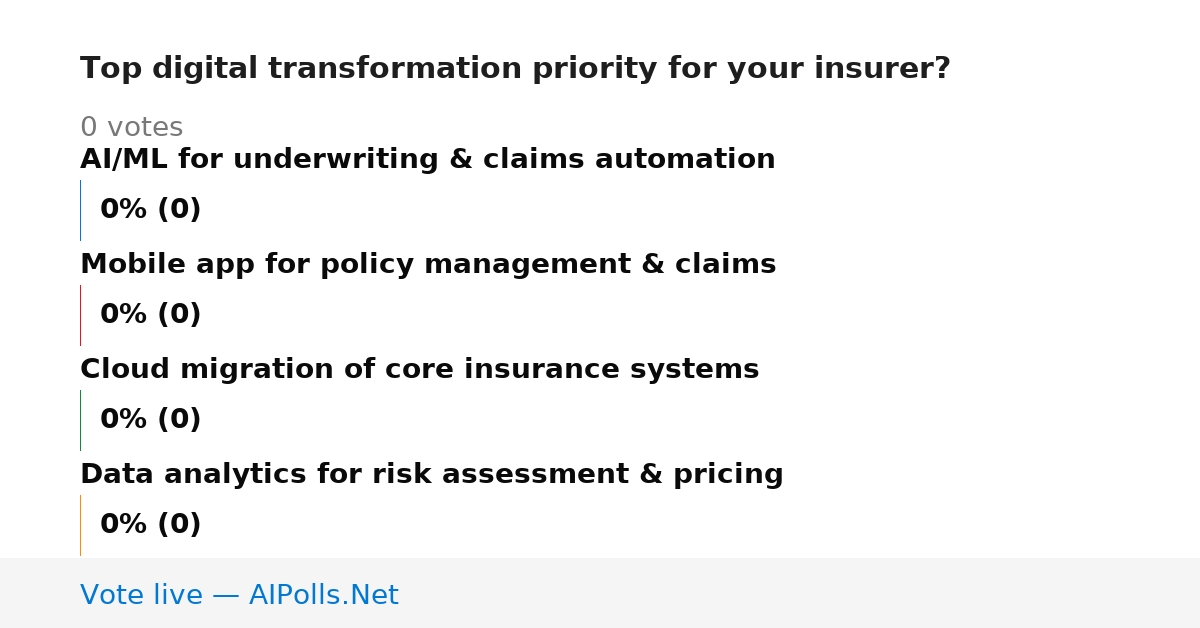 Top digital transformation priority for your insurer?

0 votes

AI/ML for underwriting & claims automation

0% (0)

Mobile app for policy management & claims

0% (0)

Cloud migration of core insurance systems

0% (0)

Data analytics for risk assessment & pricing

0% (0)

Vote live — AIPolls.Net